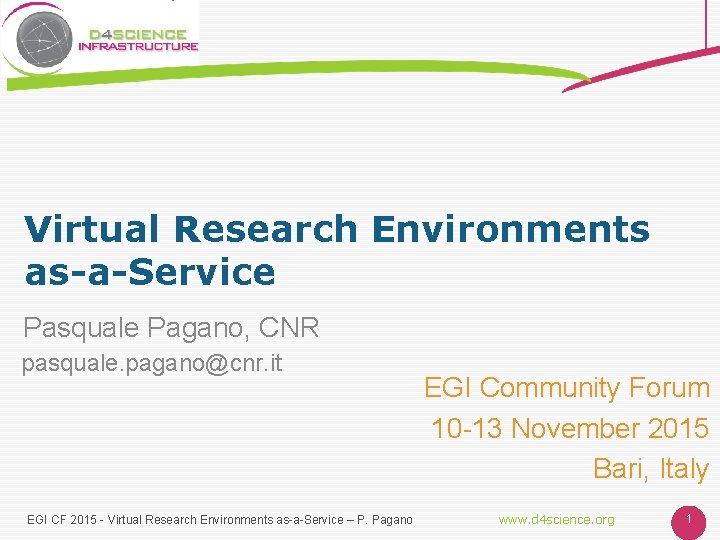 D4SCIENCE
INFRASTRUCTURE

Virtual Research Environments as-a-Service

Pasquale Pagano, CNR

pasquale.pagano@cnr.it

EGI Community Forum
10-13 November 2015
Bari, Italy

EGI CF 2015 - Virtual Research Environments as-a-Service – P. Pagano

www.d4science.org

1